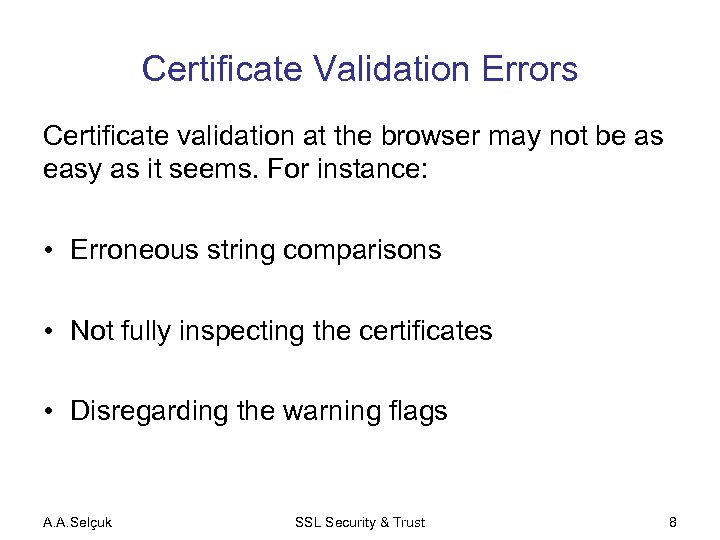 Certificate Validation Errors

Certificate validation at the browser may not be as easy as it seems. For instance:

• Erroneous string comparisons

• Not fully inspecting the certificates

• Disregarding the warning flags

A.A.Selçuk SSL Security & Trust 8